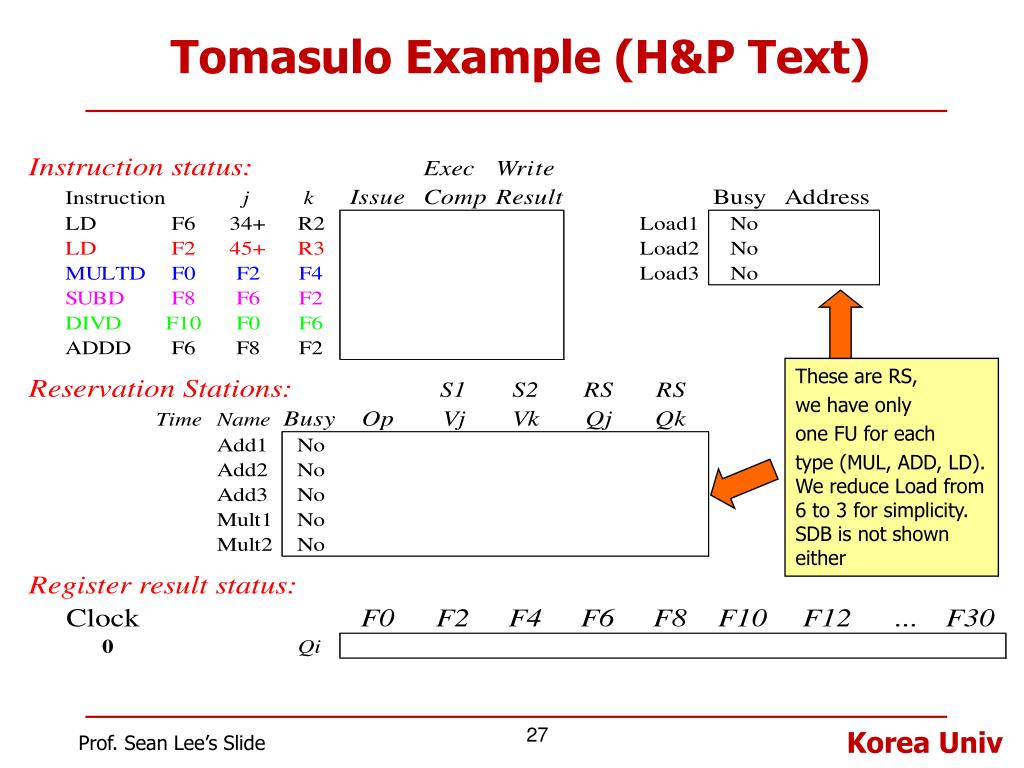 Tomasulo Example (H&P Text)

Instruction status:

| Instruction | | j | k | Issue | Exec Comp | Write Result |
|---|---|---|---|---|---|---|
| LD | F6 | 34+ | R2 | | | |
| LD | F2 | 45+ | R3 | | | |
| MULTD | F0 | F2 | F4 | | | |
| SUBD | F8 | F6 | F2 | | | |
| DIVD | F10 | F0 | F6 | | | |
| ADDD | F6 | F8 | F2 | | | |

| | Busy | Address |
|---|---|---|
| Load1 | No | |
| Load2 | No | |
| Load3 | No | |

These are RS, we have only one FU for each type (MUL, ADD, LD). We reduce Load from 6 to 3 for simplicity. SDB is not shown either

Reservation Stations:

| Time | Name | Busy | Op | S1 Vj | S2 Vk | RS Qj | RS Qk |
|---|---|---|---|---|---|---|---|
| | Add1 | No | | | | | |
| | Add2 | No | | | | | |
| | Add3 | No | | | | | |
| | Mult1 | No | | | | | |
| | Mult2 | No | | | | | |

Register result status:

| Clock | | F0 | F2 | F4 | F6 | F8 | F10 | F12 | ... | F30 |
|---|---|---|---|---|---|---|---|---|---|---|
| 0 | Qi | | | | | | | | | |

Prof. Sean Lee's Slide
27
Korea Univ